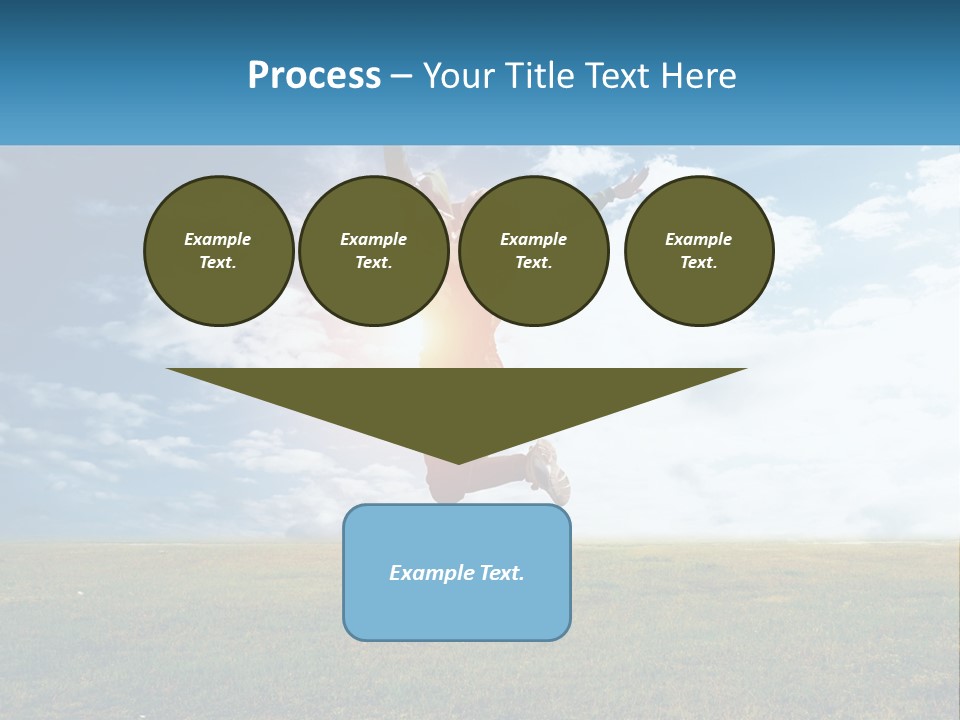 Process – Your Title Text Here

Example Text.

Example Text.

Example Text.

Example Text.

Example Text.